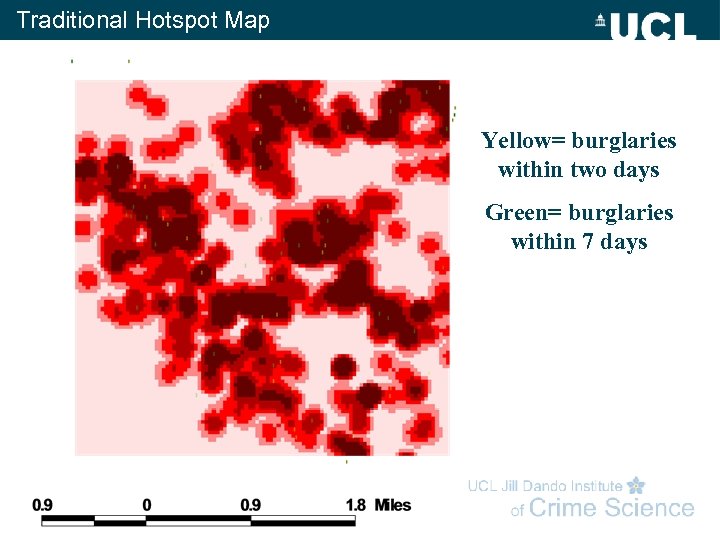 Traditional Hotspot Map

UCL

Yellow= burglaries within two days

Green= burglaries within 7 days

0.9 0 0.9 1.8 Miles

UCL Jill Dando Institute of Crime Science